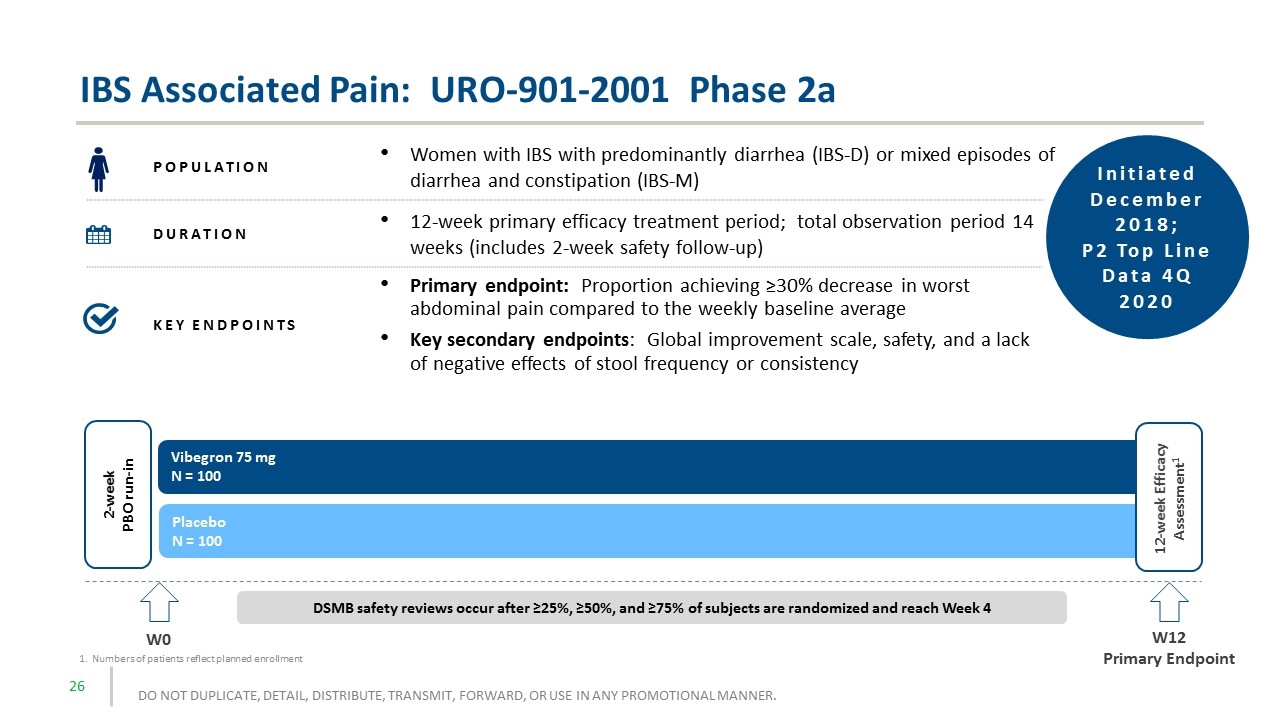 IBS Associated Pain: URO-901-2001 Phase 2a

POPULATION

• Women with IBS with predominantly diarrhea (IBS-D) or mixed episodes of diarrhea and constipation (IBS-M)

DURATION

• 12-week primary efficacy treatment period; total observation period 14 weeks (includes 2-week safety follow-up)

KEY ENDPOINTS

• Primary endpoint: Proportion achieving ≥30% decrease in worst abdominal pain compared to the weekly baseline average

• Key secondary endpoints: Global improvement scale, safety, and a lack of negative effects of stool frequency or consistency

Initiated December 2018; P2 Top Line Data 4Q 2020

2-week PBO run-in

Vibegron 75 mg
N = 100

Placebo
N = 100

12-week Efficacy Assessment$^1$

DSMB safety reviews occur after ≥25%, ≥50%, and ≥75% of subjects are randomized and reach Week 4

W0

W12
Primary Endpoint

1. Numbers of patients reflect planned enrollment

26

DO NOT DUPLICATE, DETAIL, DISTRIBUTE, TRANSMIT, FORWARD, OR USE IN ANY PROMOTIONAL MANNER.